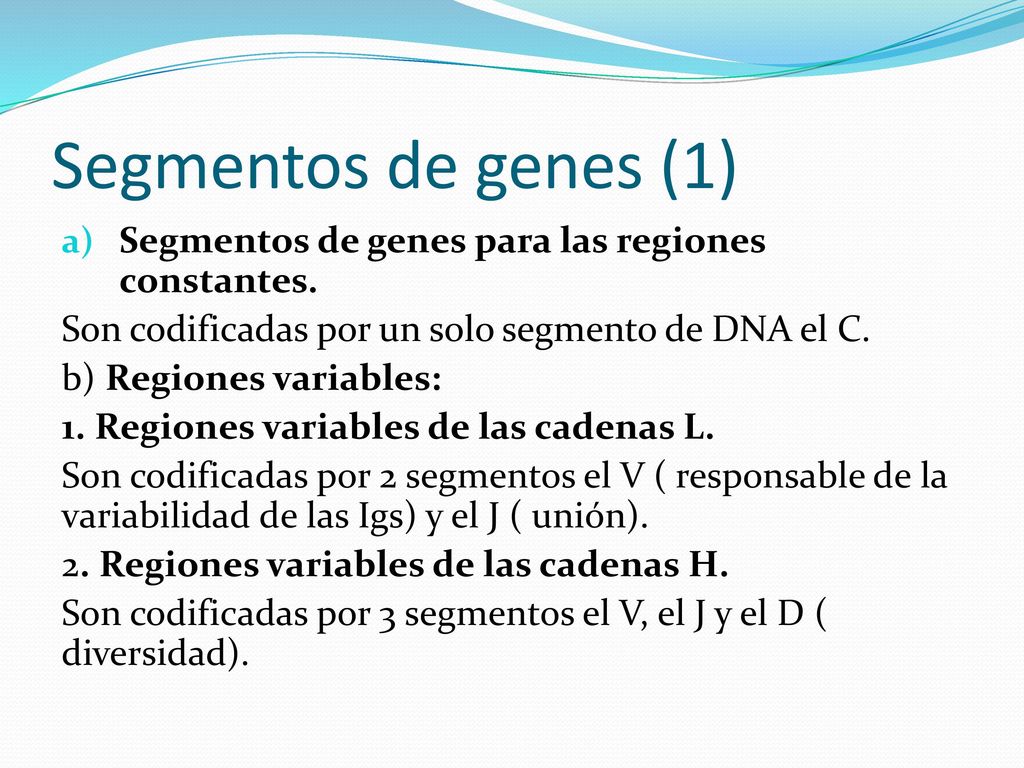 Segmentos de genes (1)

a) Segmentos de genes para las regiones constantes.

Son codificadas por un solo segmento de DNA el C.

b) Regiones variables:

1. Regiones variables de las cadenas L.

Son codificadas por 2 segmentos el V ( responsable de la variabilidad de las Igs) y el J ( unión).

2. Regiones variables de las cadenas H.

Son codificadas por 3 segmentos el V, el J y el D ( diversidad).